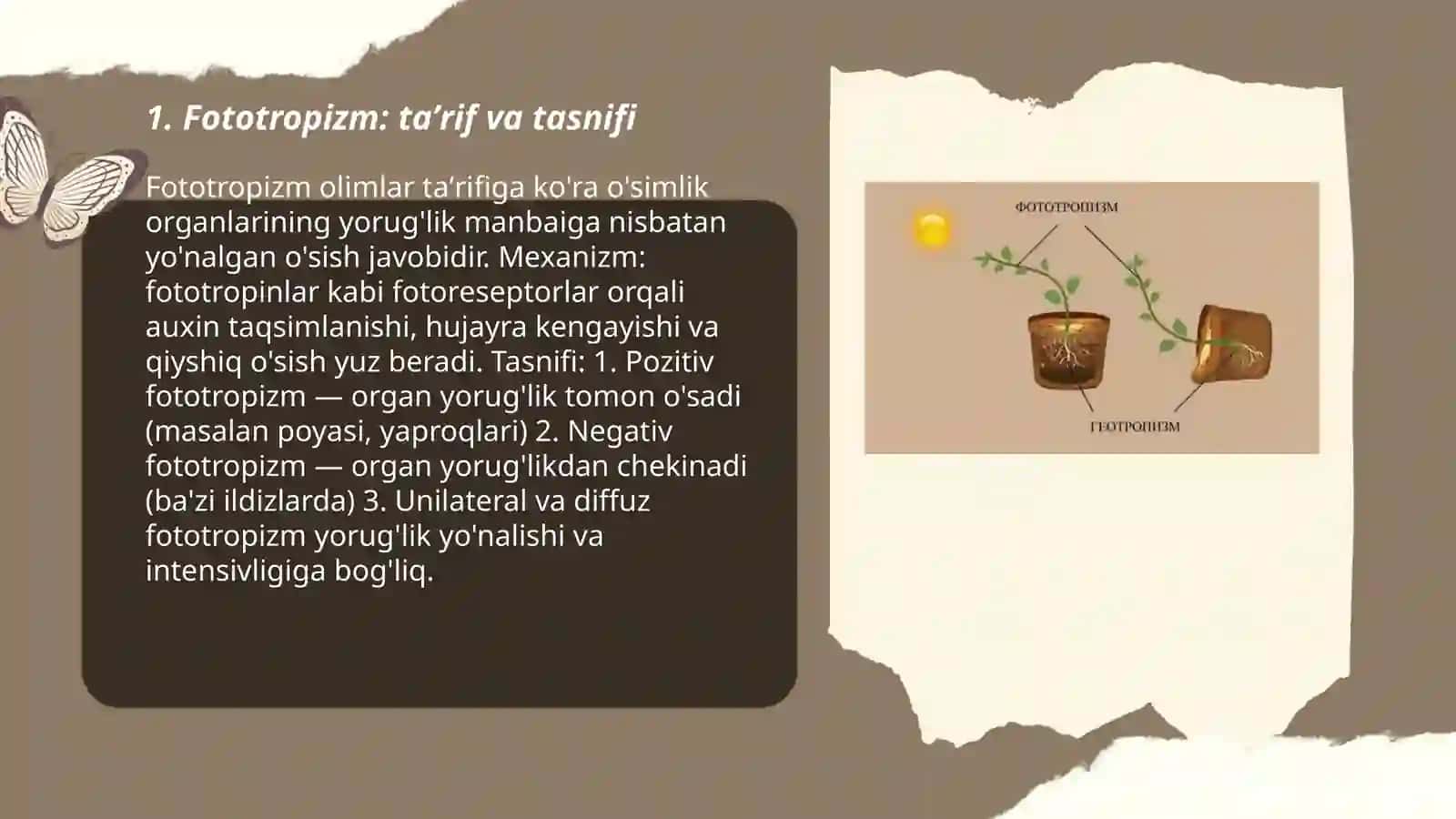 1. Fototropizm: ta’rif va tasnifi

Fototropizm olimlar ta’rifiga ko'ra o'simlik organlarining yorug'lik manbaiga nisbatan yo'nalgan o'sish javobidir. Mexanizm: fototropinlar kabi fotoreseptorlar orqali auxin taqsimlanishi, hujayra kengayishi va qiyshiq o'sish yuz beradi. Tasnifi: 1. Pozitiv fototropizm — organ yorug'lik tomon o'sadi (masalan poyasi, yaproqlari) 2. Negativ fototropizm — organ yorug'likdan chekinadi (ba'zi ildizlarda) 3. Unilateral va diffuz fototropizm yorug'lik yo'nalishi va intensivligiga bog'liq.

ФОТОТРОПИЗМ

ГЕОТРОПИЗМ